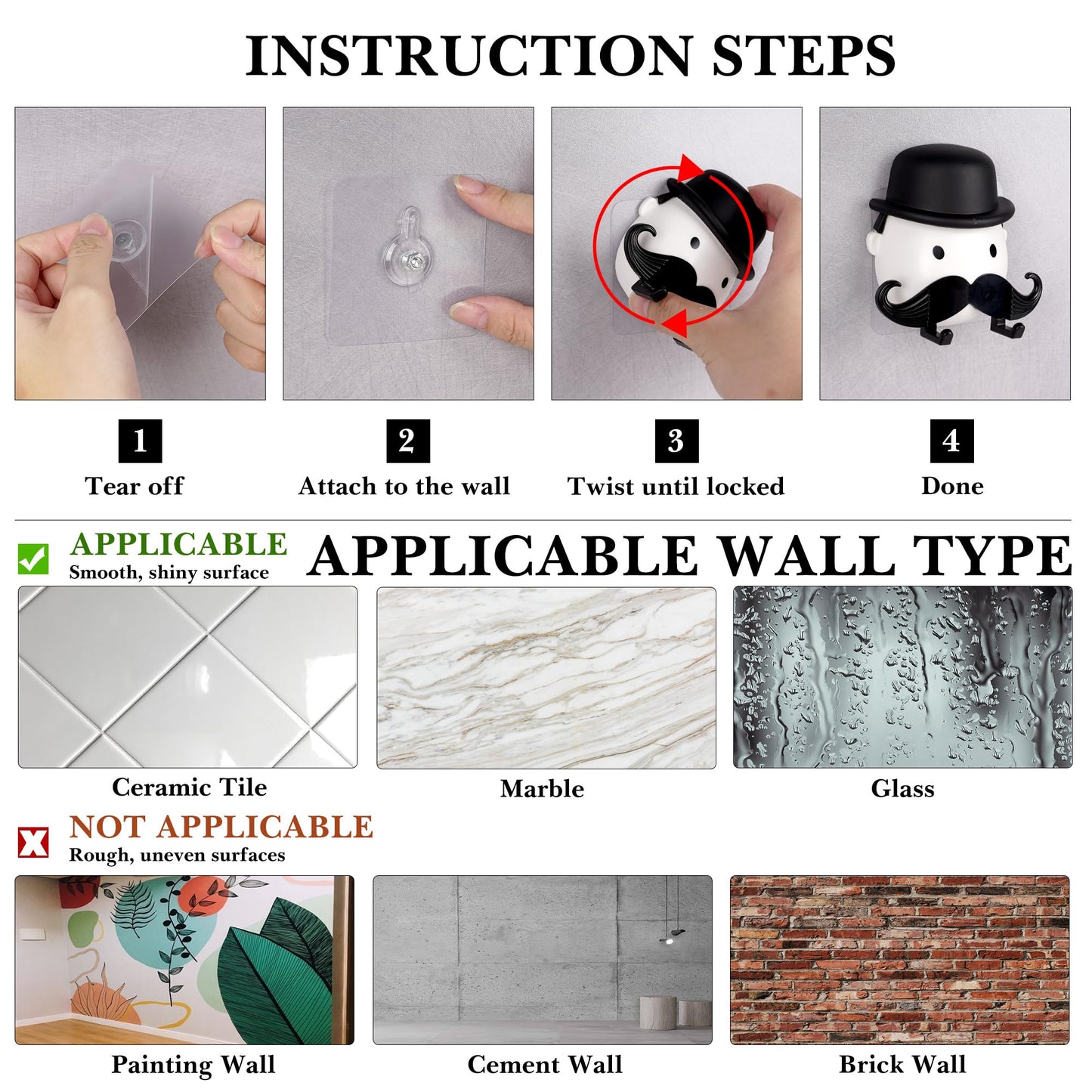 INSTRUCTION STEPS

1
Tear off

2
Attach to the wall

3
Twist until locked

4
Done

APPLICABLE
Smooth, shiny surface

APPLICABLE WALL TYPE

Ceramic Tile

Marble

Glass

NOT APPLICABLE
Rough, uneven surfaces

Painting Wall

Cement Wall

Brick Wall